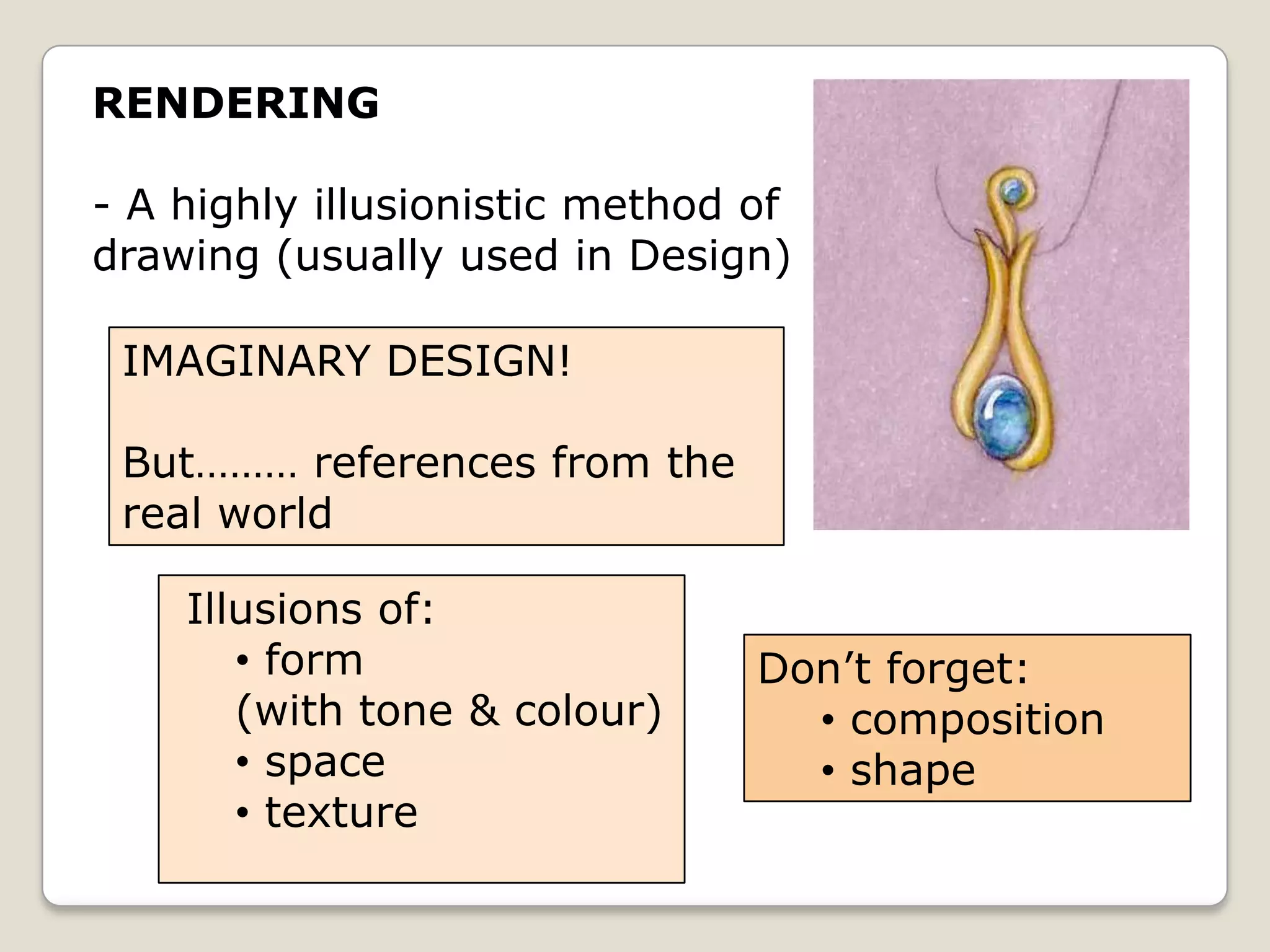 RENDERING

- A highly illusionistic method of drawing (usually used in Design)

IMAGINARY DESIGN!

But……… references from the real world

Illusions of:
• form
(with tone & colour)
• space
• texture

Don’t forget:
• composition
• shape